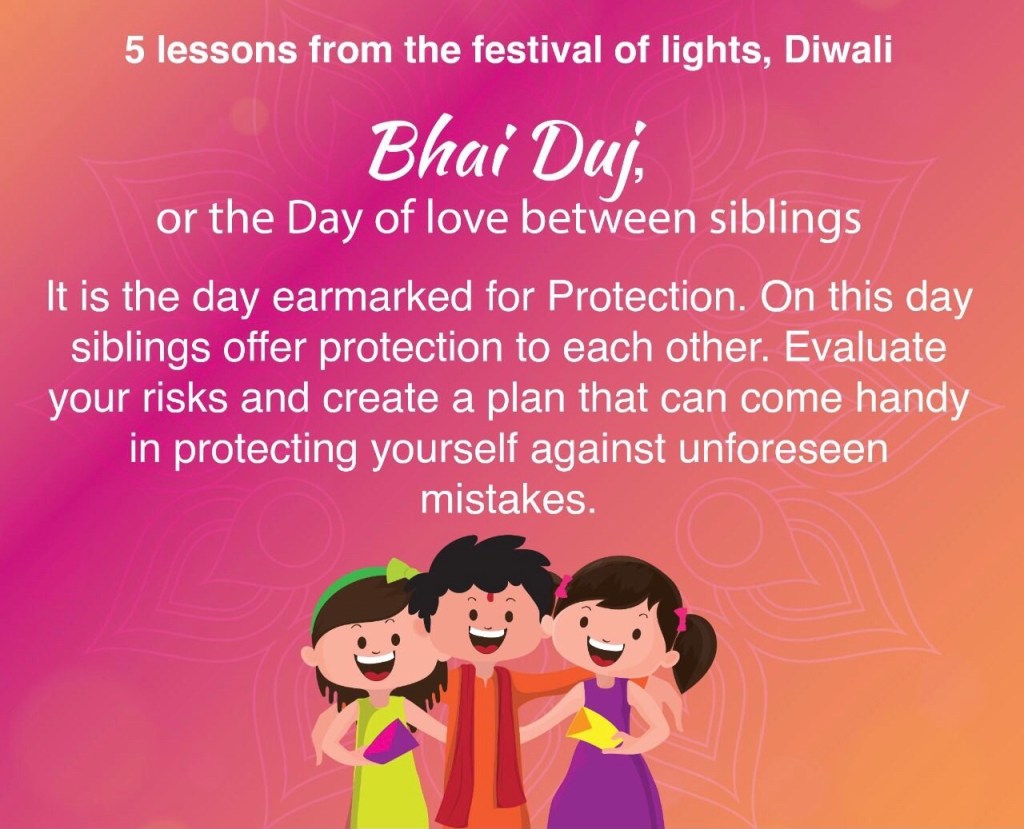 5 lessons from the festival of lights, Diwali

Bhai Duj,
or the Day of love between siblings

It is the day earmarked for Protection. On this day siblings offer protection to each other. Evaluate your risks and create a plan that can come handy in protecting yourself against unforeseen mistakes.